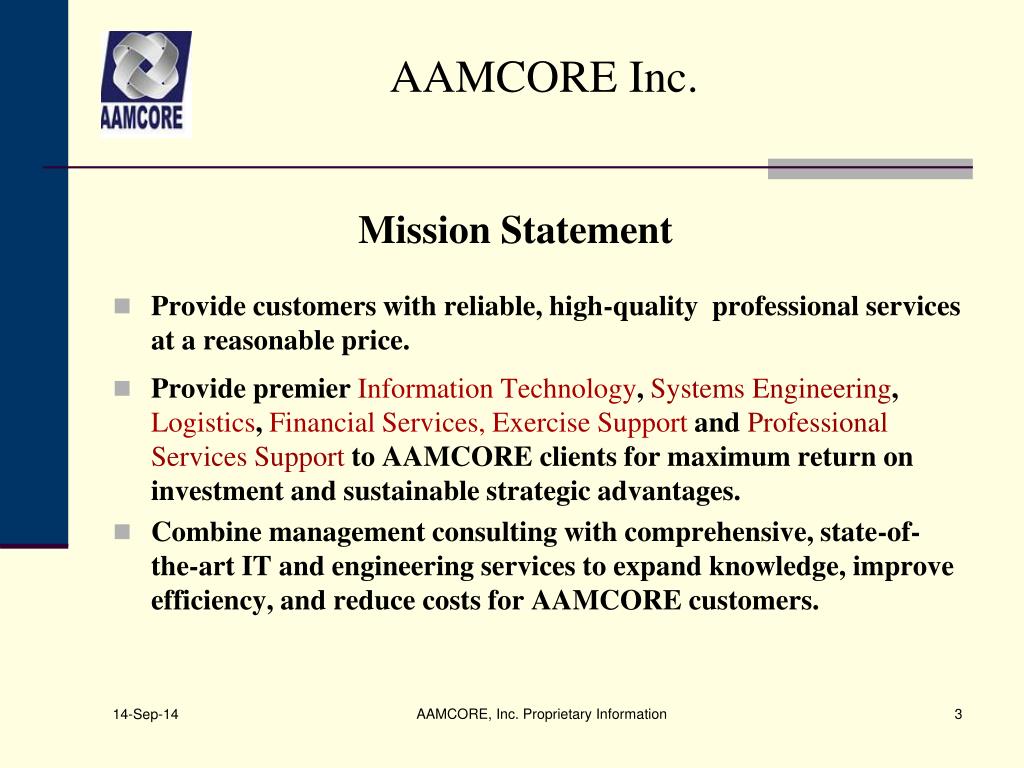 AAMCORE

AAMCORE Inc.

Mission Statement

Provide customers with reliable, high-quality professional services at a reasonable price.

Provide premier Information Technology, Systems Engineering, Logistics, Financial Services, Exercise Support and Professional Services Support to AAMCORE clients for maximum return on investment and sustainable strategic advantages.

Combine management consulting with comprehensive, state-of-the-art IT and engineering services to expand knowledge, improve efficiency, and reduce costs for AAMCORE customers.

14-Sep-14

AAMCORE, Inc. Proprietary Information

3